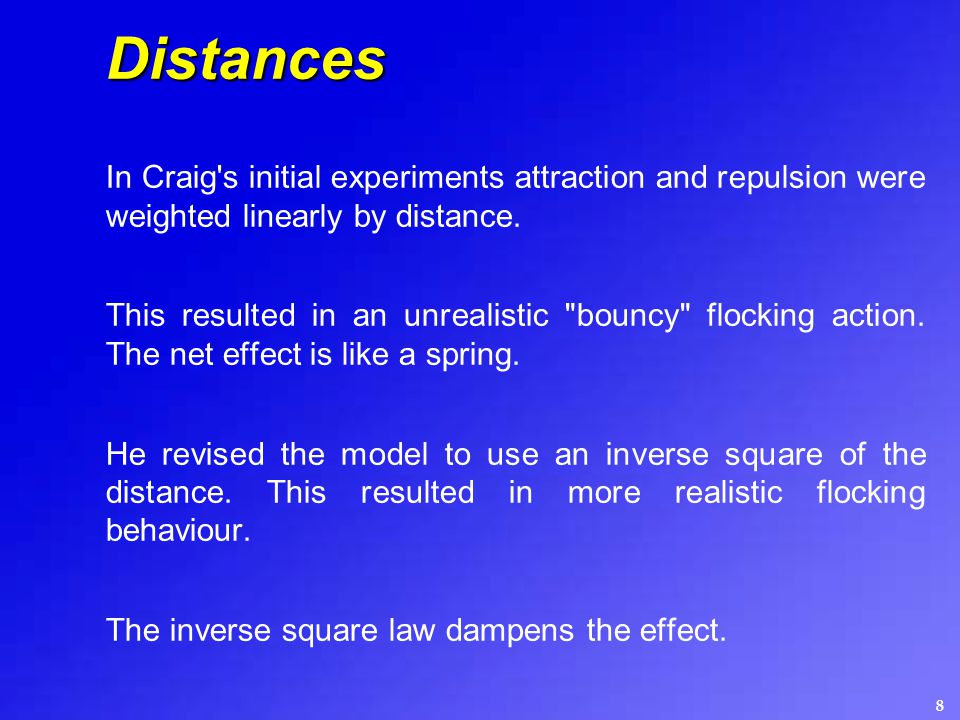 Distances

In Craig's initial experiments attraction and repulsion were weighted linearly by distance.

This resulted in an unrealistic "bouncy" flocking action. The net effect is like a spring.

He revised the model to use an inverse square of the distance. This resulted in more realistic flocking behaviour.

The inverse square law dampens the effect.

8